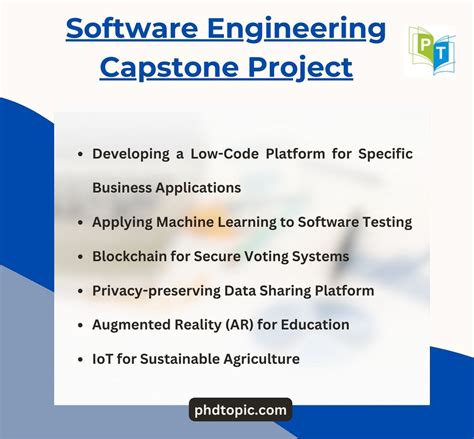 Software Engineering Capstone Project

PT

- Developing a Low-Code Platform for Specific Business Applications
- Applying Machine Learning to Software Testing
- Blockchain for Secure Voting Systems
- Privacy-preserving Data Sharing Platform
- Augmented Reality (AR) for Education
- IoT for Sustainable Agriculture

phdtopic.com